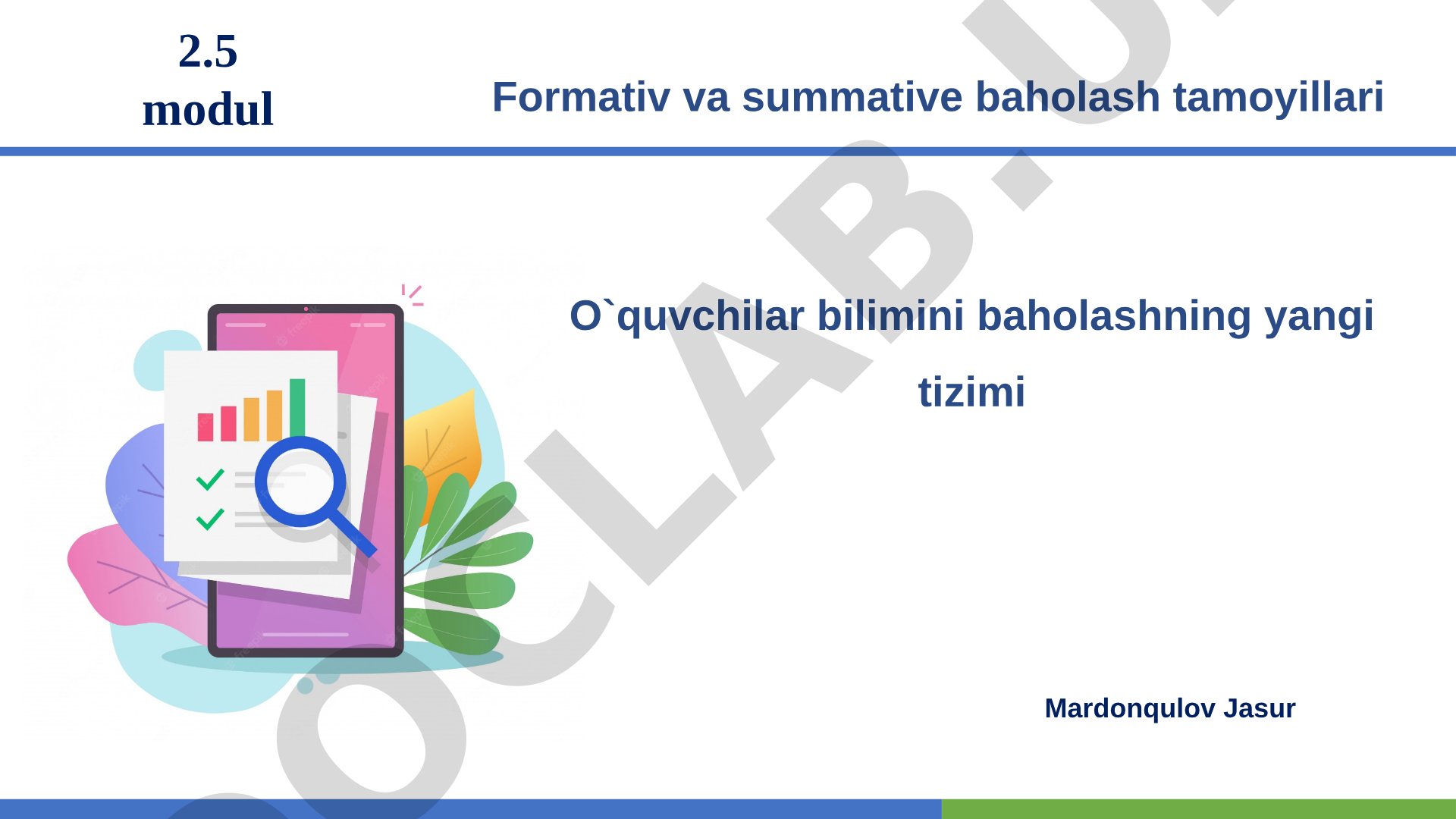 2.5
modul

Formativ va summative baholash tamoyillari

O`quvchilar bilimini baholashning yangi tizimi

Mardonqulov Jasur

OCLAB.U